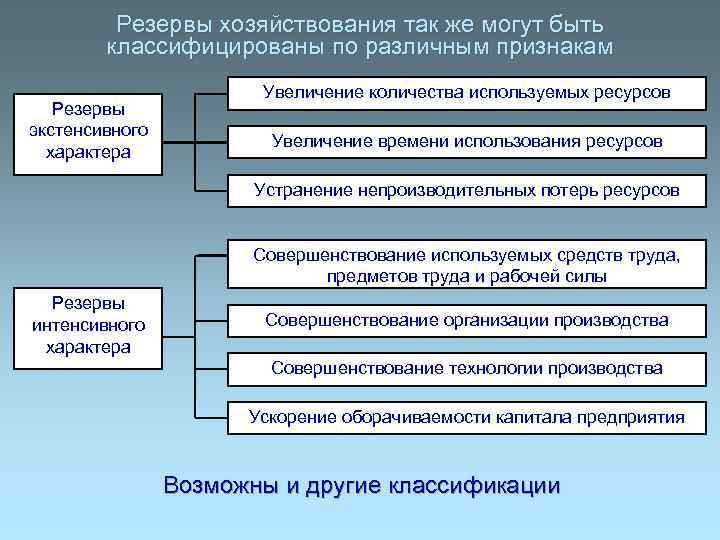 Резервы хозяйствования так же могут быть классифицированы по различным признакам

Резервы экстенсивного характера

Увеличение количества используемых ресурсов

Увеличение времени использования ресурсов

Устранение непроизводительных потерь ресурсов

Резервы интенсивного характера

Совершенствование используемых средств труда, предметов труда и рабочей силы

Совершенствование организации производства

Совершенствование технологии производства

Ускорение оборачиваемости капитала предприятия

Возможны и другие классификации